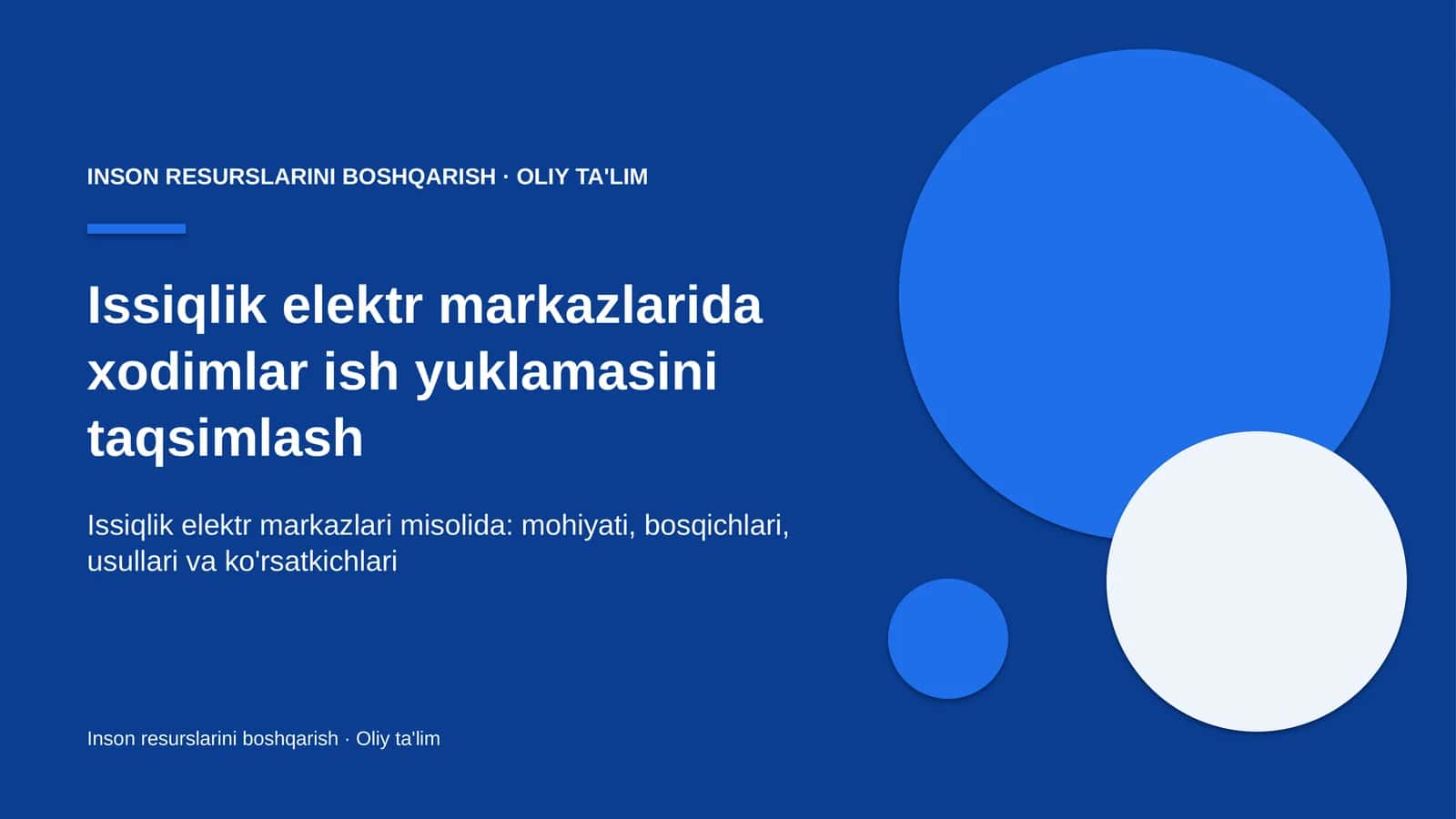 INSON RESURSLARINI BOSHQARISH · OLIY TA'LIM

Issiqlik elektr markazlarida xodimlar ish yuklamasini taqsimlash

Issiqlik elektr markazlari misolida: mohiyati, bosqichlari, usullari va ko'rsatkichlari

Inson resurslarini boshqarish · Oliy ta'lim